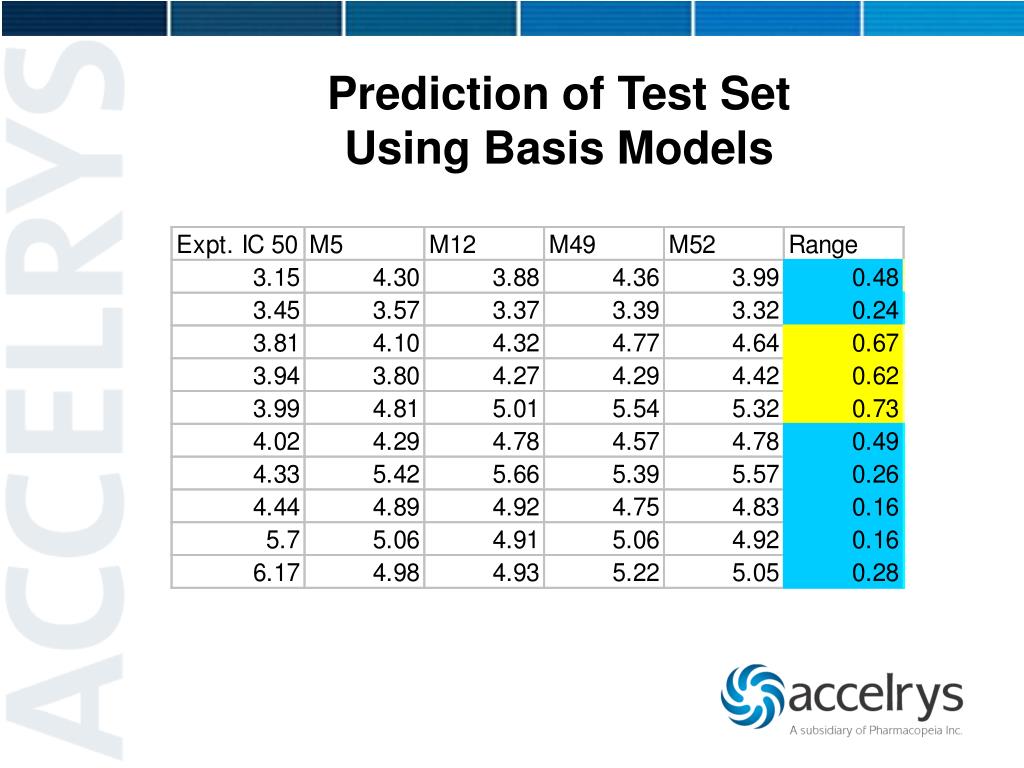 ACCELRYS

Prediction of Test Set
Using Basis Models

| Expt. IC 50 | M5 | M12 | M49 | M52 | Range |
|---|---|---|---|---|---|
| 3.15 | 4.30 | 3.88 | 4.36 | 3.99 | 0.48 |
| 3.45 | 3.57 | 3.37 | 3.39 | 3.32 | 0.24 |
| 3.81 | 4.10 | 4.32 | 4.77 | 4.64 | 0.67 |
| 3.94 | 3.80 | 4.27 | 4.29 | 4.42 | 0.62 |
| 3.99 | 4.81 | 5.01 | 5.54 | 5.32 | 0.73 |
| 4.02 | 4.29 | 4.78 | 4.57 | 4.78 | 0.49 |
| 4.33 | 5.42 | 5.66 | 5.39 | 5.57 | 0.26 |
| 4.44 | 4.89 | 4.92 | 4.75 | 4.83 | 0.16 |
| 5.7 | 5.06 | 4.91 | 5.06 | 4.92 | 0.16 |
| 6.17 | 4.98 | 4.93 | 5.22 | 5.05 | 0.28 |

accelrys
A subsidiary of Pharmacopeia Inc.